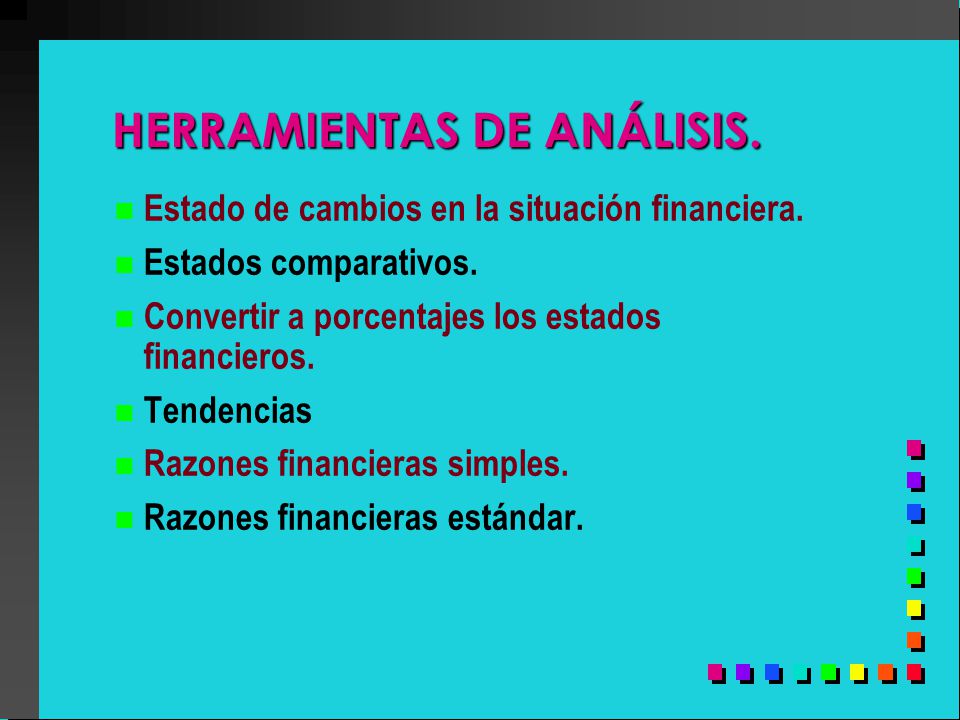 HERRAMIENTAS DE ANÁLISIS.

Estado de cambios en la situación financiera.

Estados comparativos.

Convertir a porcentajes los estados financieros.

Tendencias

Razones financieras simples.

Razones financieras estándar.